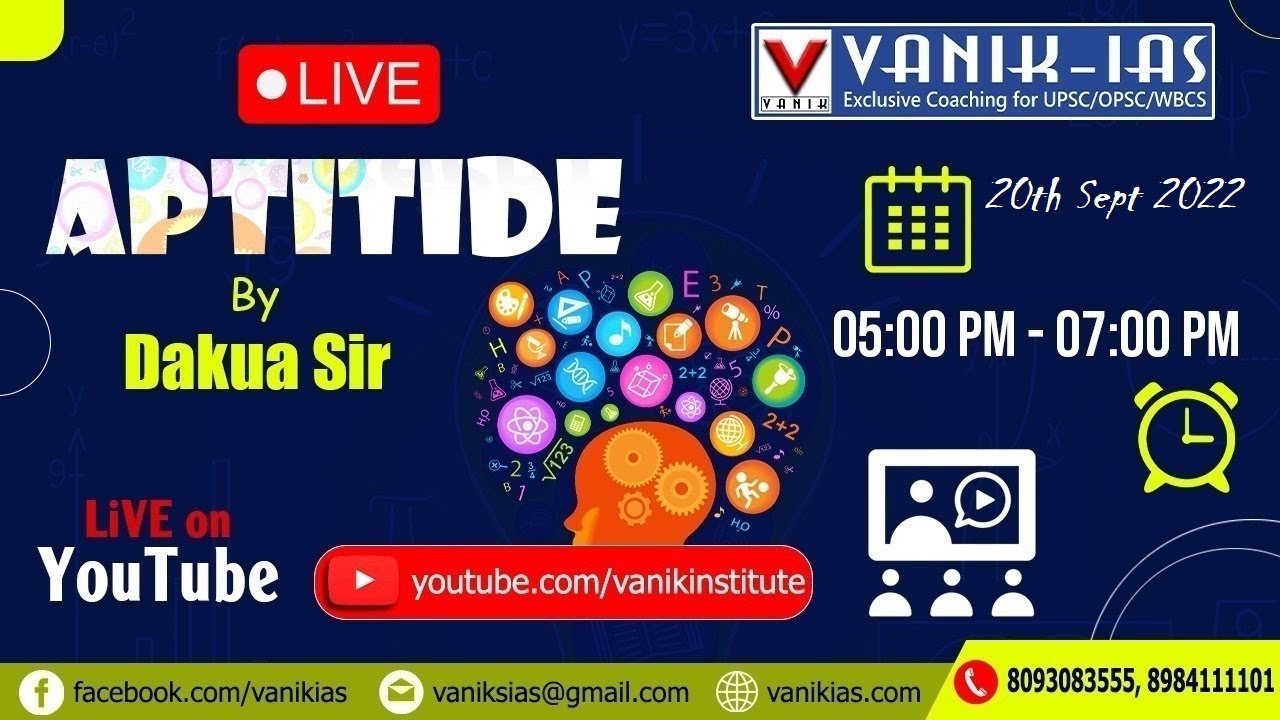 LIVE

VANIK
VANIK-IAS
Exclusive Coaching for UPSC/OPSC/WBCS

APTITIDE

By
Dakua Sir

20th Sept 2022

05:00 PM - 07:00 PM

LiVE on
YouTube

youtube.com/vanikinstitute

facebook.com/vanikias
vaniksias@gmail.com
vanikias.com
8093083555, 8984111101